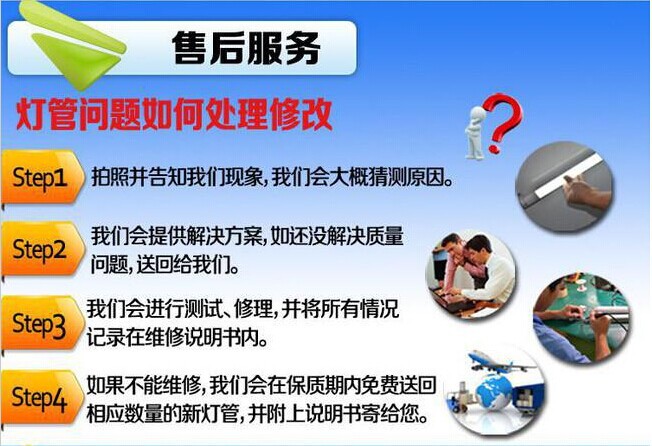 售后服务

灯管问题如何处理修改

Step1 拍照并告知我们现象，我们会大概猜测原因。

Step2 我们会提供解决方案，如还没解决质量问题，送回给我们。

Step3 我们会进行测试、修理，并将所有情况记录在维修说明书内。

Step4 如果不能维修，我们会在保质期内免费送回相应数量的新灯管，并附上说明书寄给您。